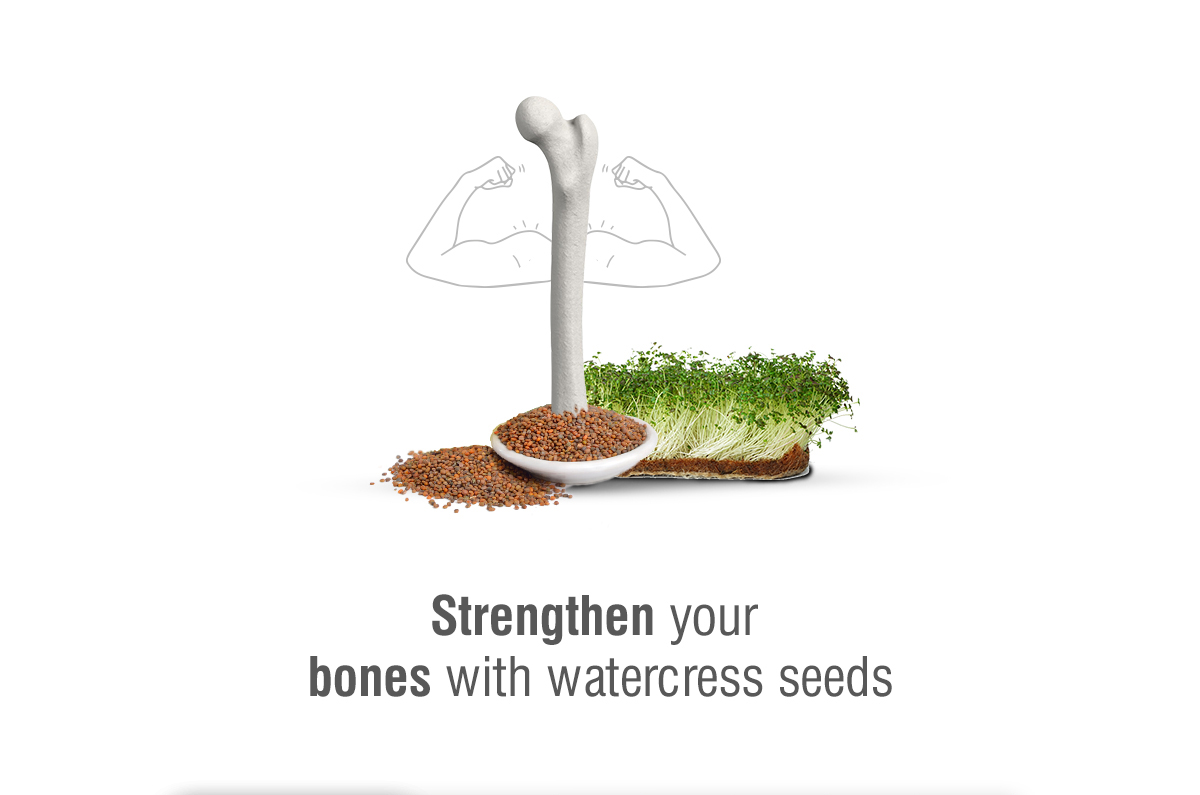 Strengthen your bones with watercress seeds